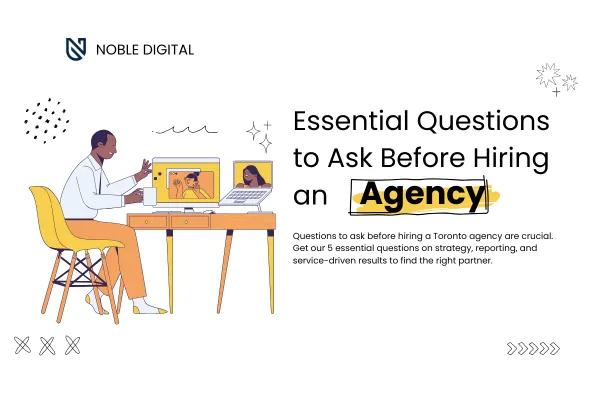 NOBLE DIGITAL

Essential Questions to Ask Before Hiring an Agency

Questions to ask before hiring a Toronto agency are crucial. Get our 5 essential questions on strategy, reporting, and service-driven results to find the right partner.